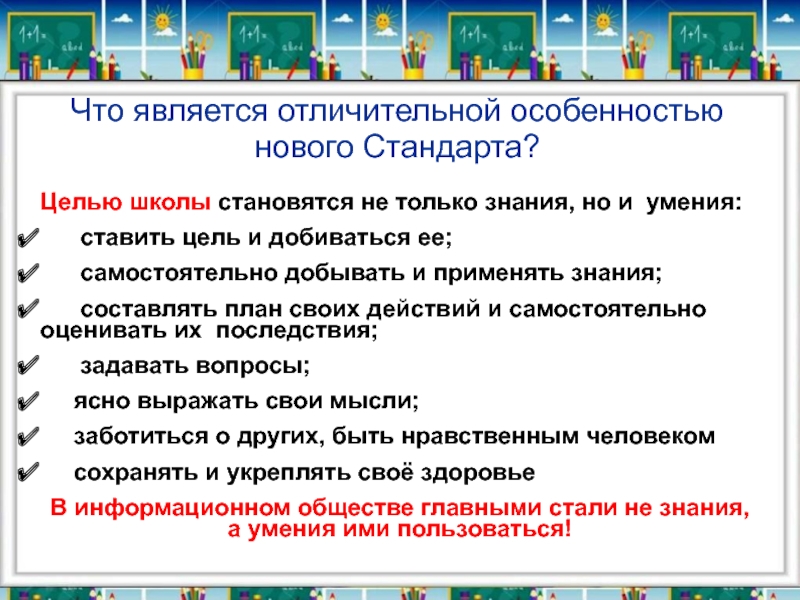 1+1= abcd 1+1= abcd 1+1= abcd 1+1= abcd

Что является отличительной особенностью нового Стандарта?

Целью школы становятся не только знания, но и умения:

✔ ставить цель и добиваться ее;

✔ самостоятельно добывать и применять знания;

✔ составлять план своих действий и самостоятельно оценивать их последствия;

✔ задавать вопросы;

✔ ясно выражать свои мысли;

✔ заботиться о других, быть нравственным человеком

✔ сохранять и укреплять своё здоровье

В информационном обществе главными стали не знания, а умения ими пользоваться!